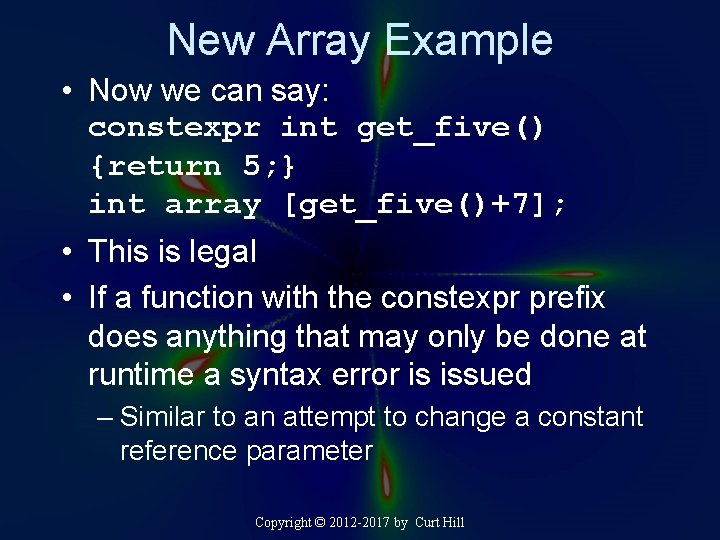 New Array Example

• Now we can say:
constexpr int get_five()
{return 5;}
int array [get_five()+7];

• This is legal

• If a function with the constexpr prefix does anything that may only be done at runtime a syntax error is issued

– Similar to an attempt to change a constant reference parameter

Copyright © 2012-2017 by Curt Hill